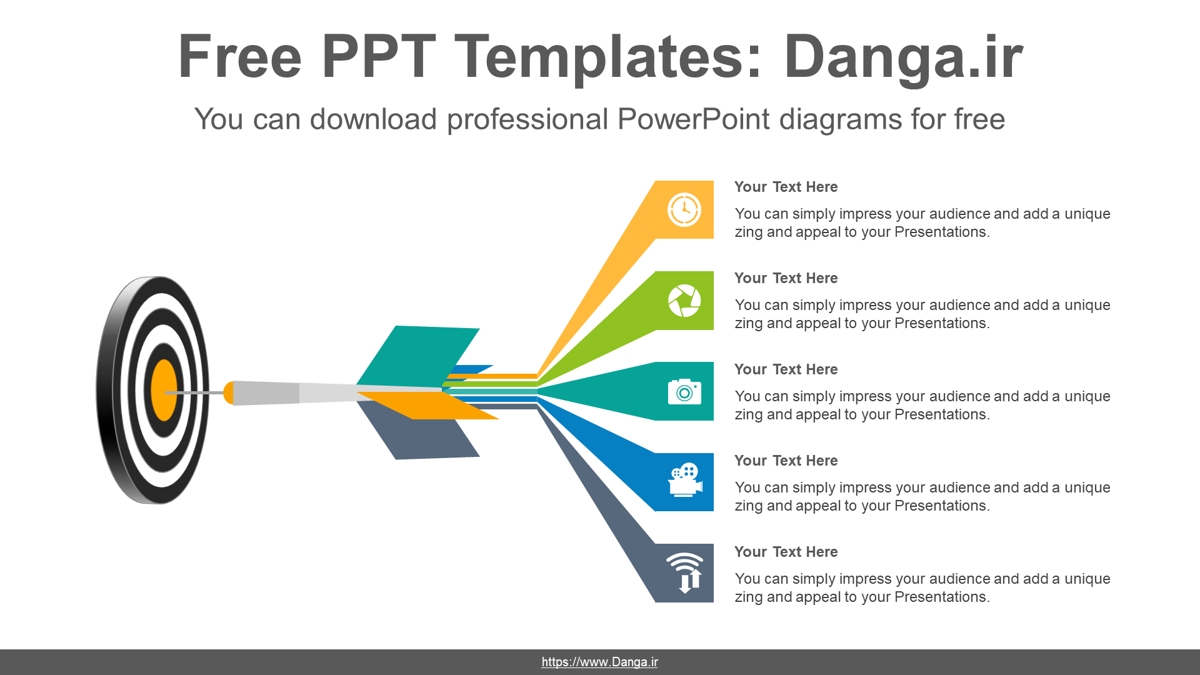 Free PPT Templates: Danga.ir

You can download professional PowerPoint diagrams for free

Your Text Here

You can simply impress your audience and add a unique zing and appeal to your Presentations.

Your Text Here

You can simply impress your audience and add a unique zing and appeal to your Presentations.

Your Text Here

You can simply impress your audience and add a unique zing and appeal to your Presentations.

Your Text Here

You can simply impress your audience and add a unique zing and appeal to your Presentations.

Your Text Here

You can simply impress your audience and add a unique zing and appeal to your Presentations.

https://www.Danga.ir